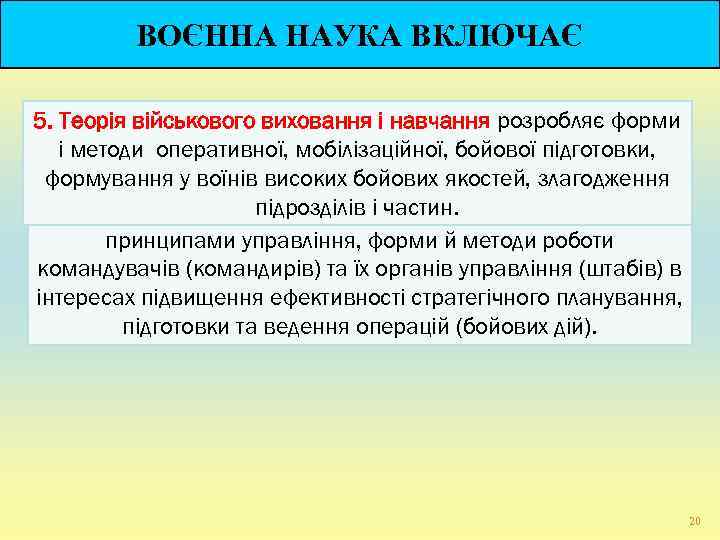 ВОЄННА НАУКА ВКЛЮЧАЄ

5. Теорія військового виховання і навчання розробляє форми і методи оперативної, мобілізаційної, бойової підготовки, формування у воїнів високих бойових якостей, злагодження підрозділів і частин.

принципами управління, форми й методи роботи командувачів (командирів) та їх органів управління (штабів) в інтересах підвищення ефективності стратегічного планування, підготовки та ведення операцій (бойових дій).

20